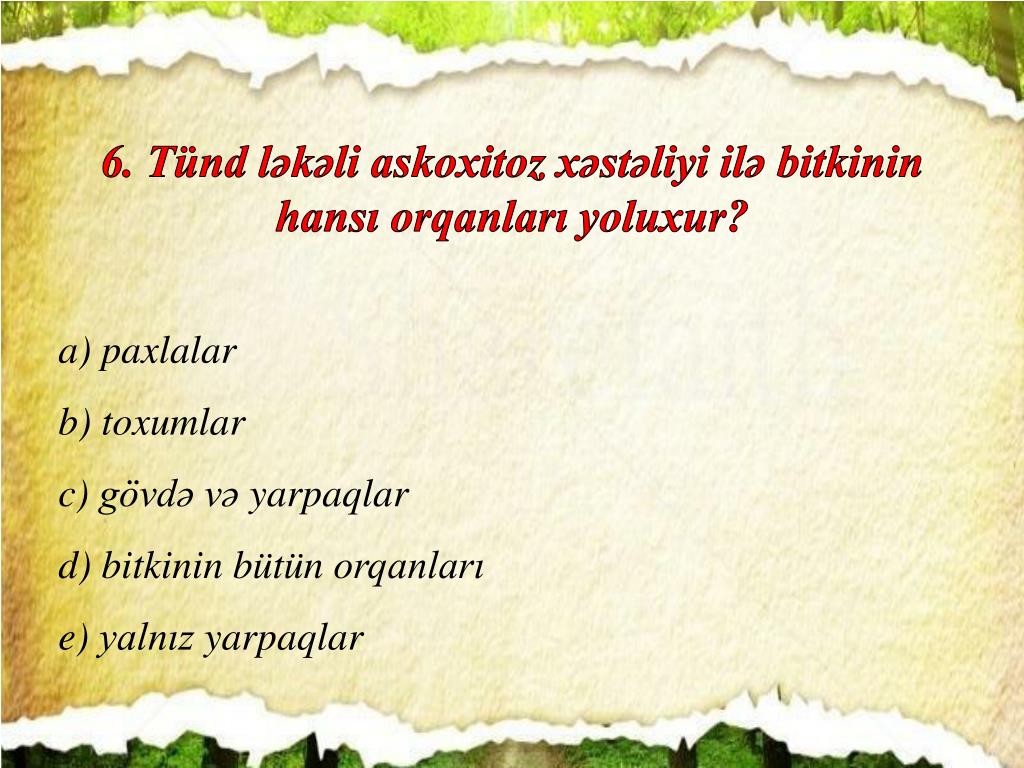 6. Tünd ləkəli askoxitoz xəstəliyi ilə bitkinin hansı orqanları yoluxur?

a) paxlalar

b) toxumlar

c) gövdə və yarpaqlar

d) bitkinin bütün orqanları

e) yalnız yarpaqlar